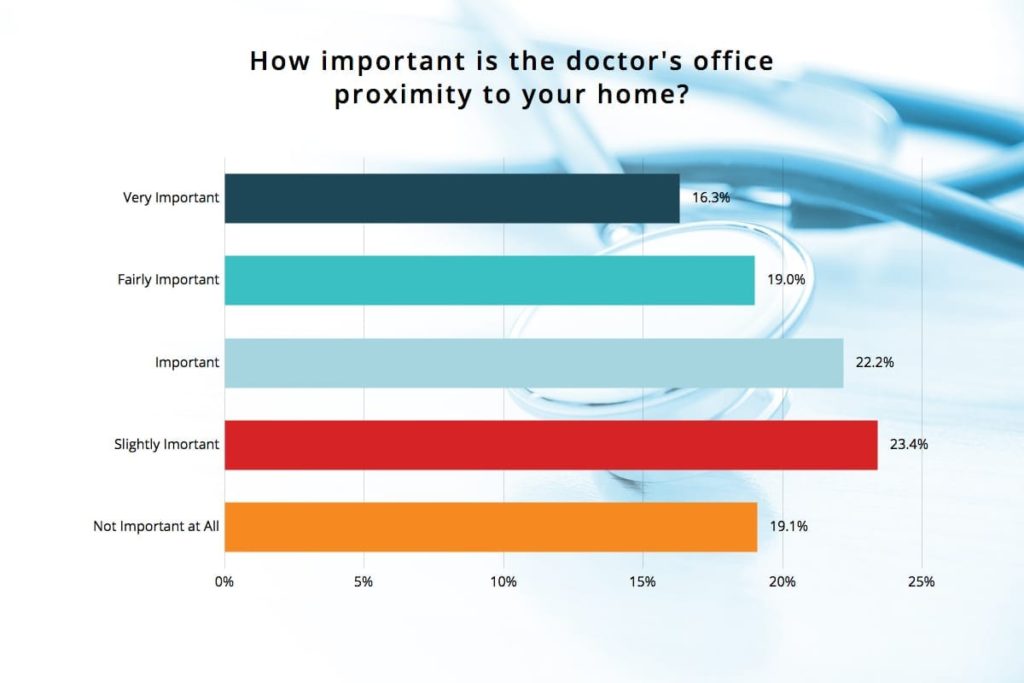 How important is the doctor's office proximity to your home?

Very Important 16.3%
Fairly Important 19.0%
Important 22.2%
Slightly Imortant 23.4%
Not Important at All 19.1%

0% 5% 10% 15% 20% 25%